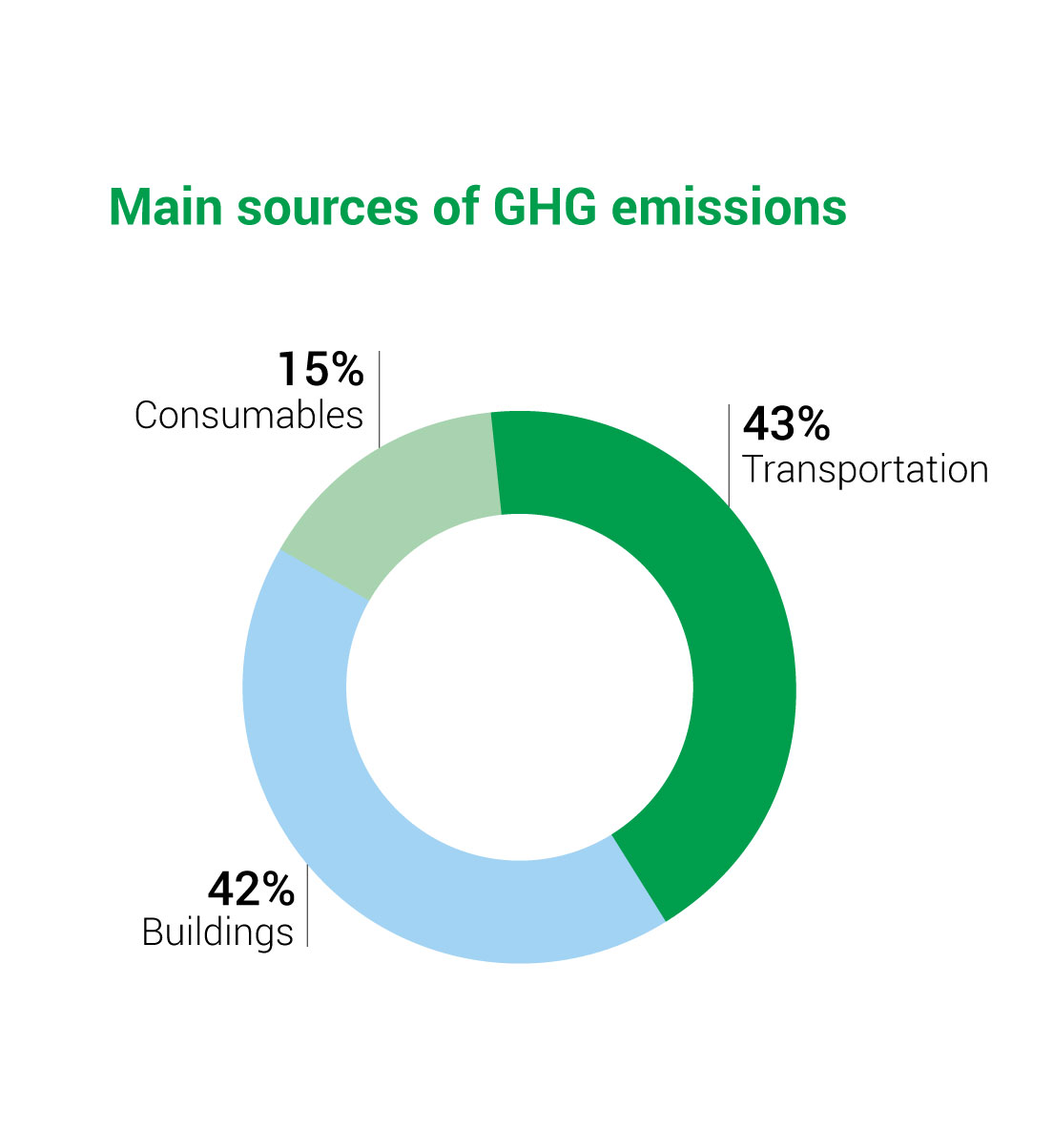 Main sources of GHG emissions

15%
Consumables

43%
Transportation

42%
Buildings